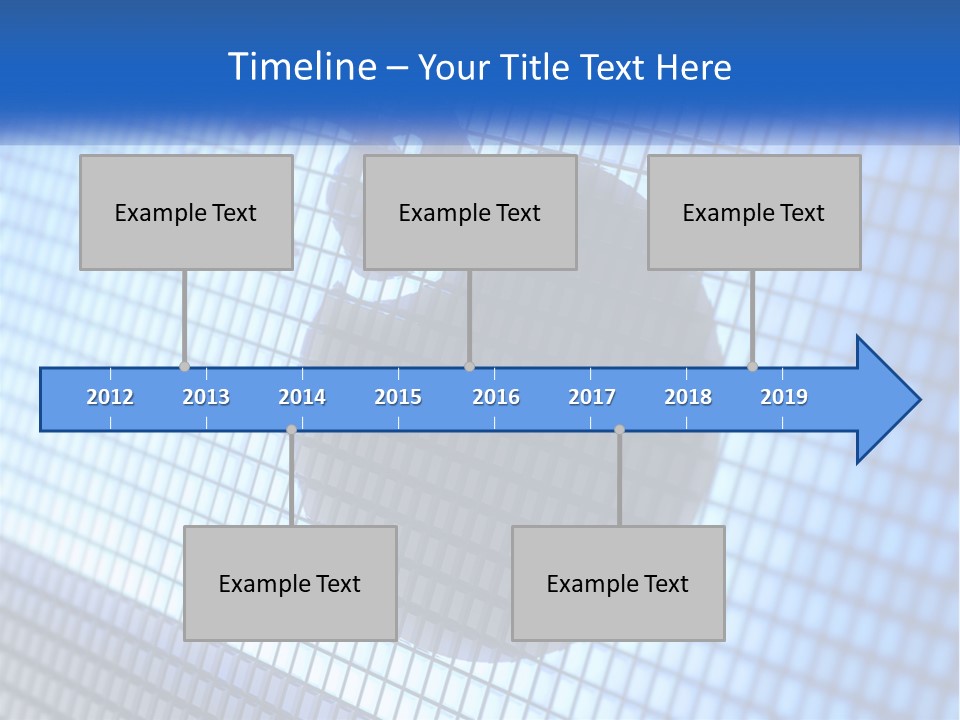 Timeline – Your Title Text Here

Example Text

Example Text

Example Text

2012 2013 2014 2015 2016 2017 2018 2019

Example Text

Example Text